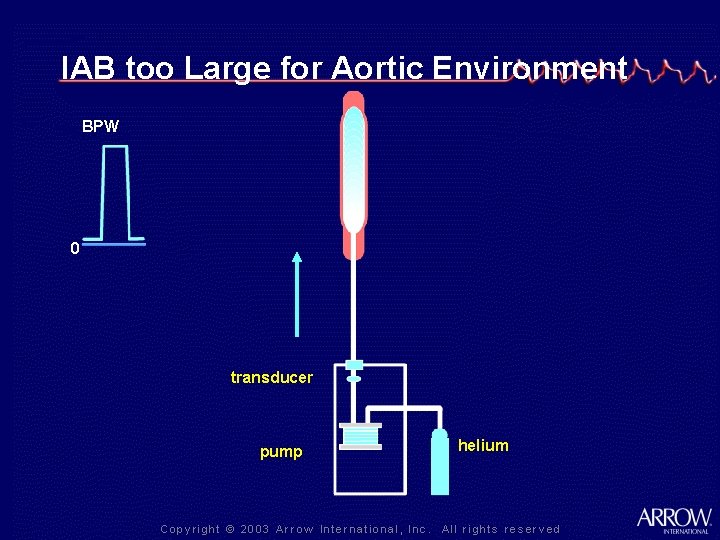 IAB too Large for Aortic Environment

BPW

0

transducer

pump

helium

Copyright © 2003 Arrow International, Inc. All rights reserved

ARROW
INTERNATIONAL